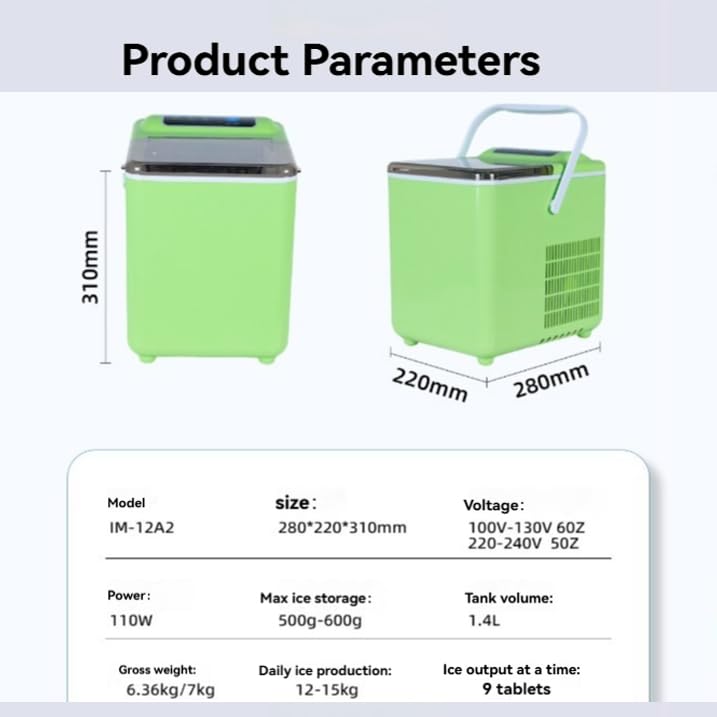 Product Parameters

310mm

220mm

280mm

Model
IM-12A2

size:
280*220*310mm

Voltage:
100V-130V 60Z
220-240V 50Z

Power:
110W

Max ice storage:
500g-600g

Tank volume:
1.4L

Gross weight:
6.36kg/7kg

Daily ice production:
12-15kg

Ice output at a time:
9 tablets